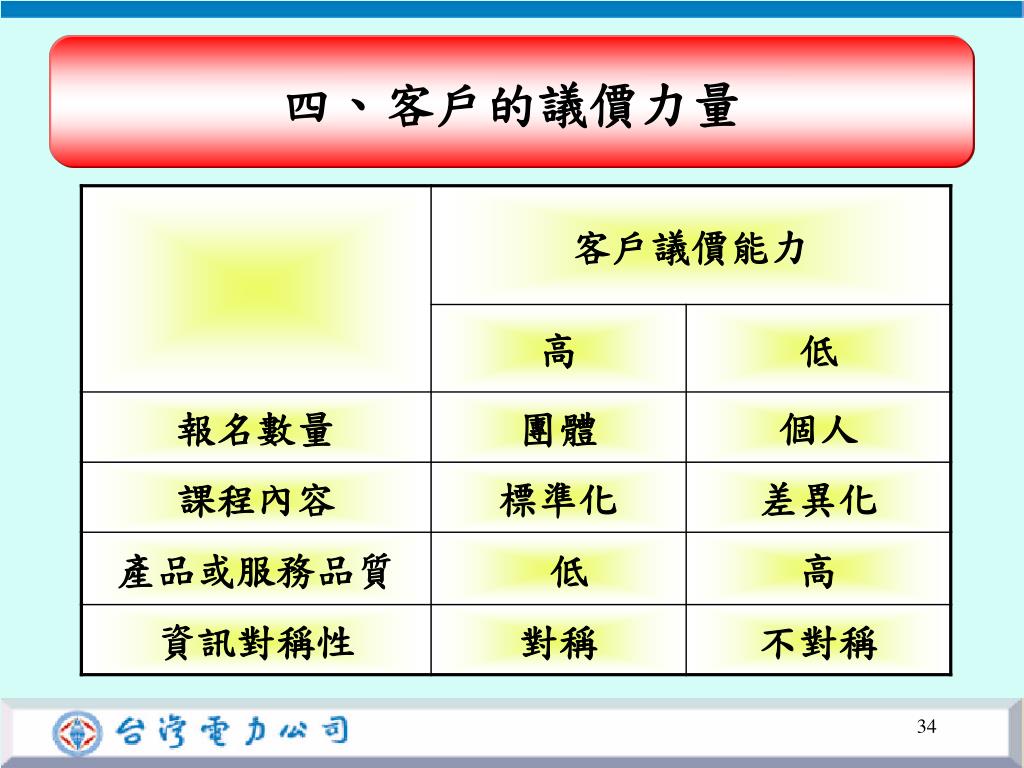 四、客戶的議價力量

| | 客戶議價能力 | |
|---|---|---|
| | 高 | 低 |
| 報名數量 | 團體 | 個人 |
| 課程內容 | 標準化 | 差異化 |
| 產品或服務品質 | 低 | 高 |
| 資訊對稱性 | 對稱 | 不對稱 |

台灣電力公司

34